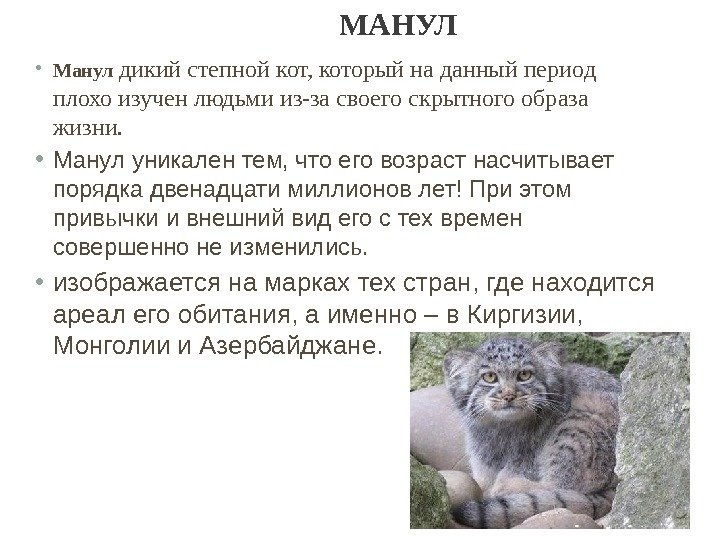 МАНУЛ

• Манул дикий степной кот, который на данный период плохо изучен людьми из-за своего скрытного образа жизни.

• Манул уникален тем, что его возраст насчитывает порядка двенадцати миллионов лет! При этом привычки и внешний вид его с тех времен совершенно не изменились.

• изображается на марках тех стран, где находится ареал его обитания, а именно – в Киргизии, Монголии и Азербайджане.